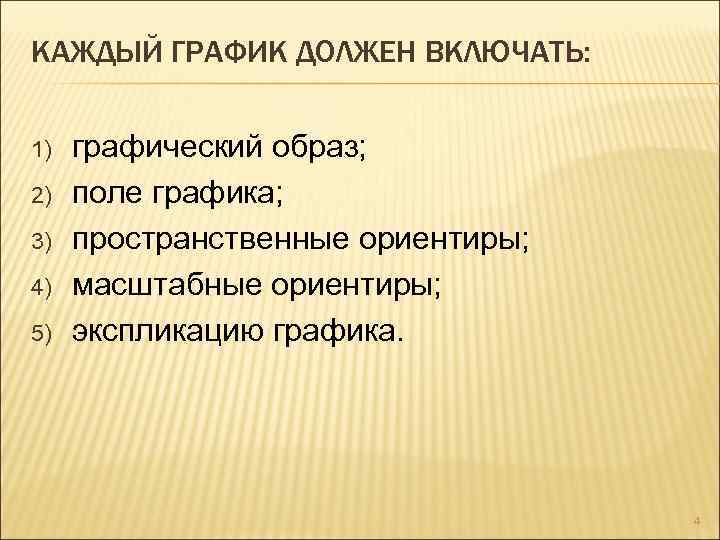 КАЖДЫЙ ГРАФИК ДОЛЖЕН ВКЛЮЧАТЬ:

1) графический образ;
2) поле графика;
3) пространственные ориентиры;
4) масштабные ориентиры;
5) экспликацию графика.

4